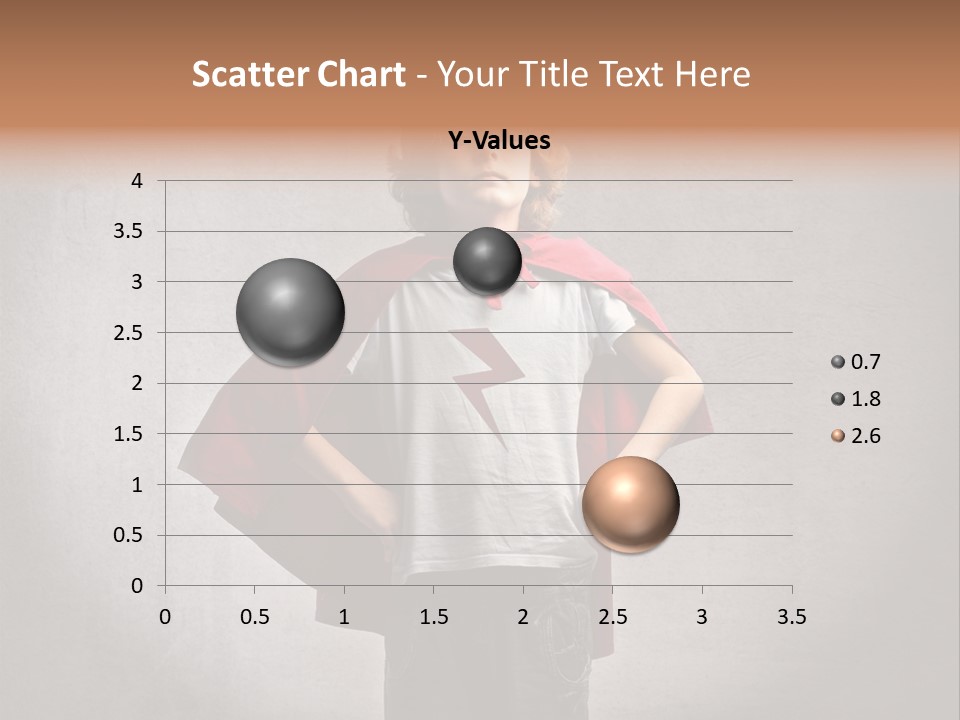 Scatter Chart - Your Title Text Here

Y-Values

4
3.5
3
2.5
2
1.5
1
0.5
0

0 0.5 1 1.5 2 2.5 3 3.5

0.7
1.8
2.6